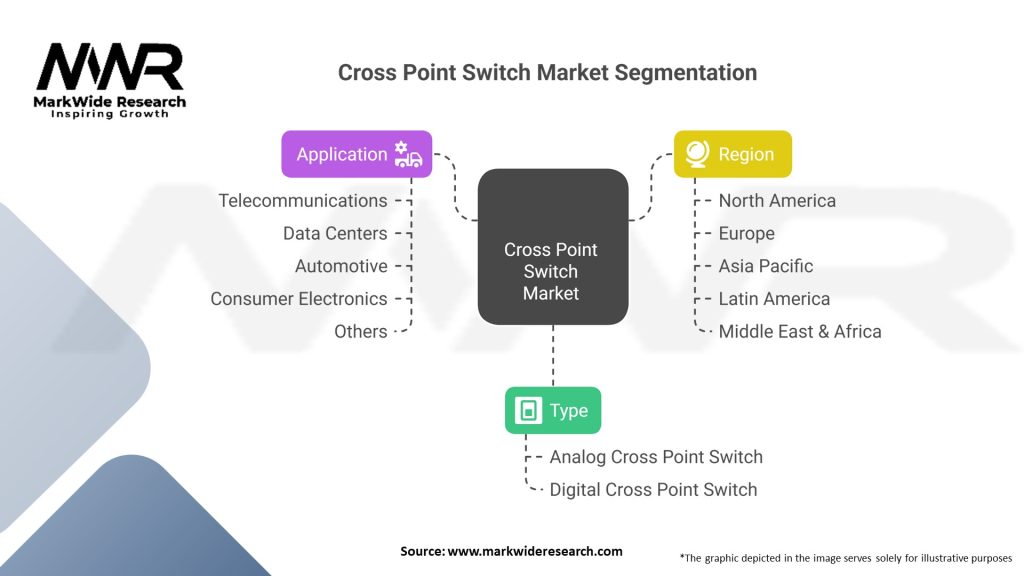 MWR
MarkWide Research
Inspiring Growth

Cross Point Switch Market Segmentation

Application

Telecommunications
Data Centers
Automotive
Consumer Electronics
Others

Cross Point Switch Market

Region

North America
Europe
Asia Pacific
Latin America
Middle East & Africa

Type

Analog Cross Point Switch
Digital Cross Point Switch

Source: www.markwideresearch.com

*The graphic depicted in the image serves solely for illustrative purposes